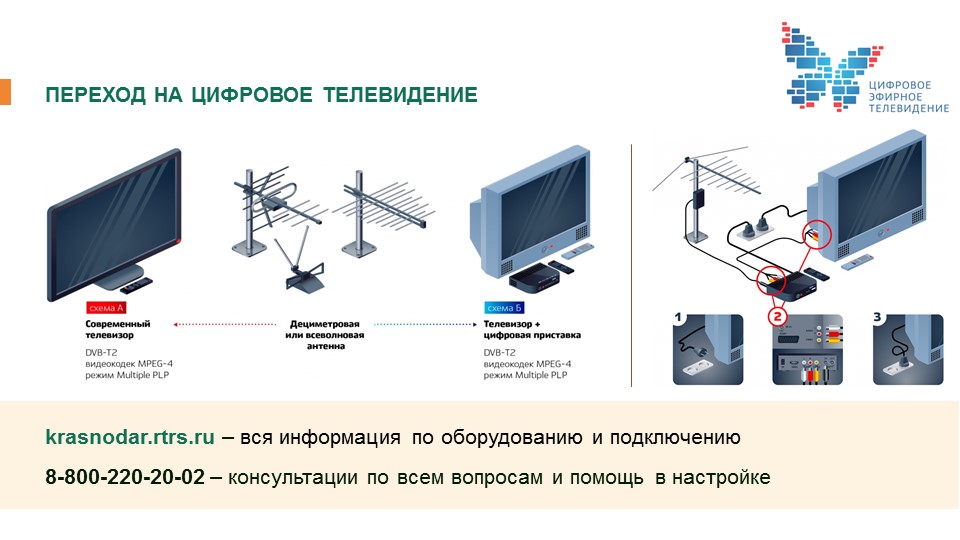 ПЕРЕХОД НА ЦИФРОВОЕ ТЕЛЕВИДЕНИЕ

ЦИФРОВОЕ ЭФИРНОЕ ТЕЛЕВИДЕНИЕ

схема А
Современный телевизор
DVB-T2
видеокодек MPEG-4
режим Multiple PLP

Дециметровая или всеволновая антенна

схема Б
Телевизор + цифровая приставка
DVB-T2
видеокодек MPEG-4
режим Multiple PLP

1

2

3

krasnodar.rtrs.ru – вся информация по оборудованию и подключению

8-800-220-20-02 – консультации по всем вопросам и помощь в настройке